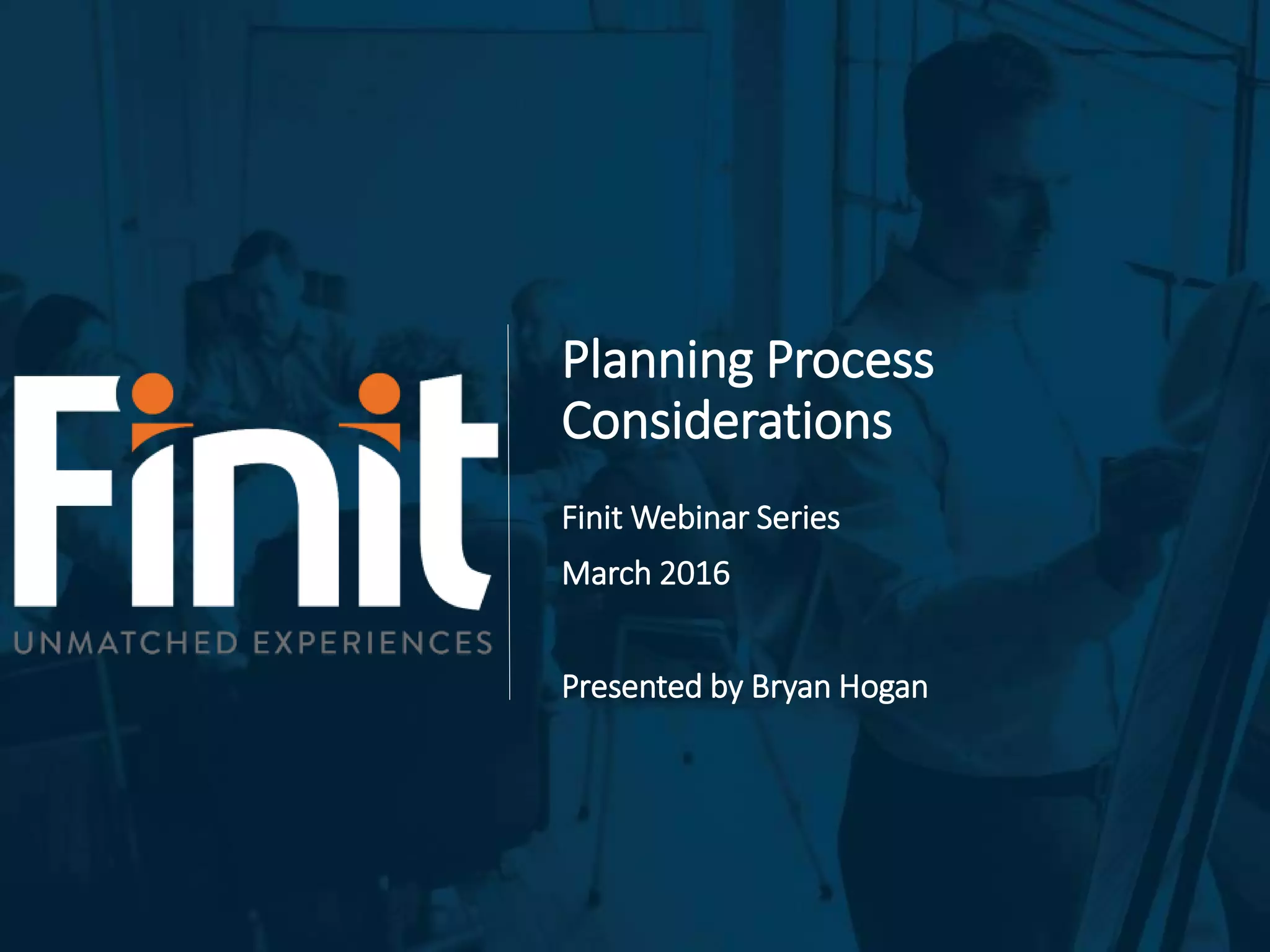 Finit
UNMATCHED EXPERIENCES

Planning Process Considerations

Finit Webinar Series

March 2016

Presented by Bryan Hogan